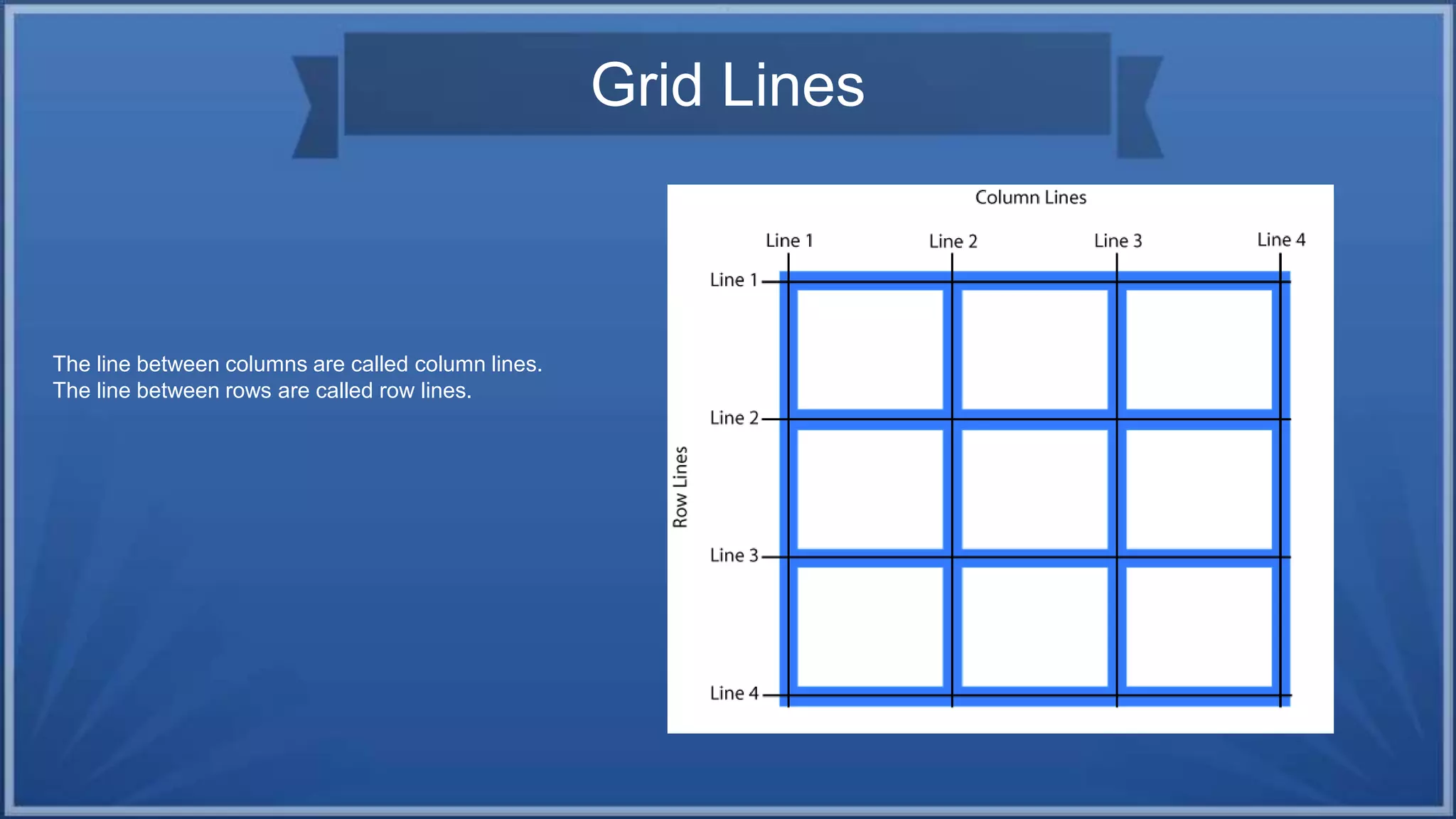 Grid Lines

The line between columns are called column lines.
The line between rows are called row lines.

Column Lines

Line 1 Line 2 Line 3 Line 4

Row Lines

Line 1
Line 2
Line 3
Line 4